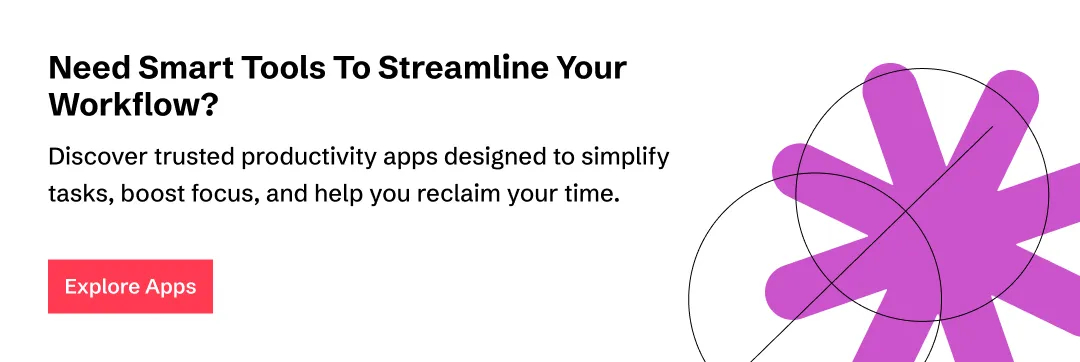 Need Smart Tools To Streamline Your Workflow?

Discover trusted productivity apps designed to simplify tasks, boost focus, and help you reclaim your time.

Explore Apps